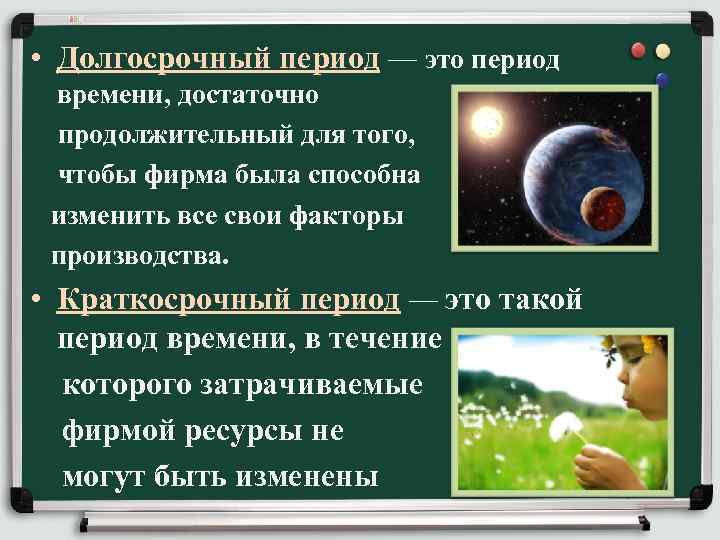 • Долгосрочный период — это период времени, достаточно продолжительный для того, чтобы фирма была способна изменить все свои факторы производства.

• Краткосрочный период — это такой период времени, в течение которого затрачиваемые фирмой ресурсы не могут быть изменены